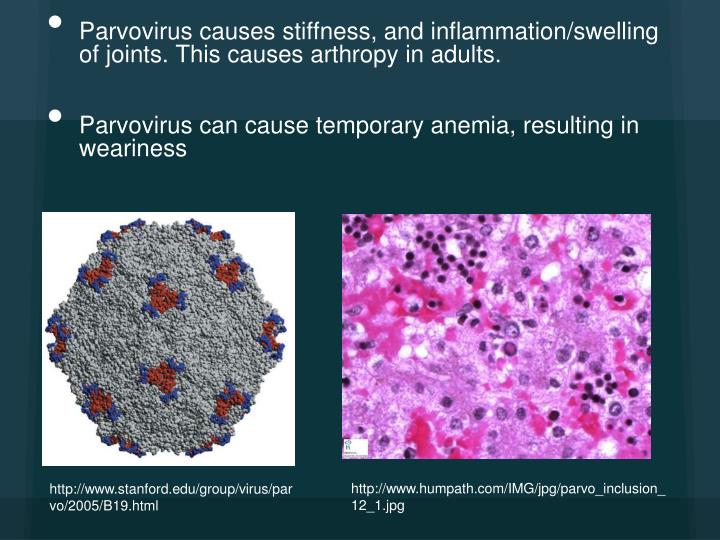 • Parvovirus causes stiffness, and inflammation/swelling of joints. This causes arthropy in adults.

• Parvovirus can cause temporary anemia, resulting in weariness

http://www.stanford.edu/group/virus/parvo/2005/B19.html

http://www.humpath.com/IMG/jpg/parvo_inclusion_12_1.jpg